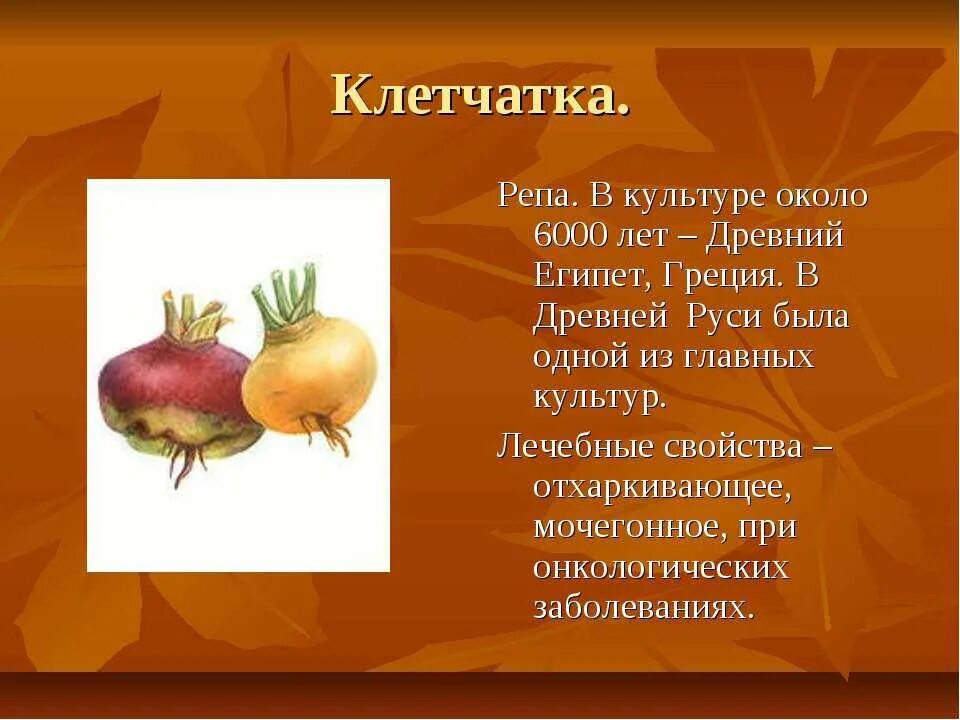 Клетчатка.

Репа. В культуре около 6000 лет – Древний Египет, Греция. В Древней  Руси была одной из главных культур.

Лечебные свойства – отхаркивающее, мочегонное, при онкологических заболеваниях.